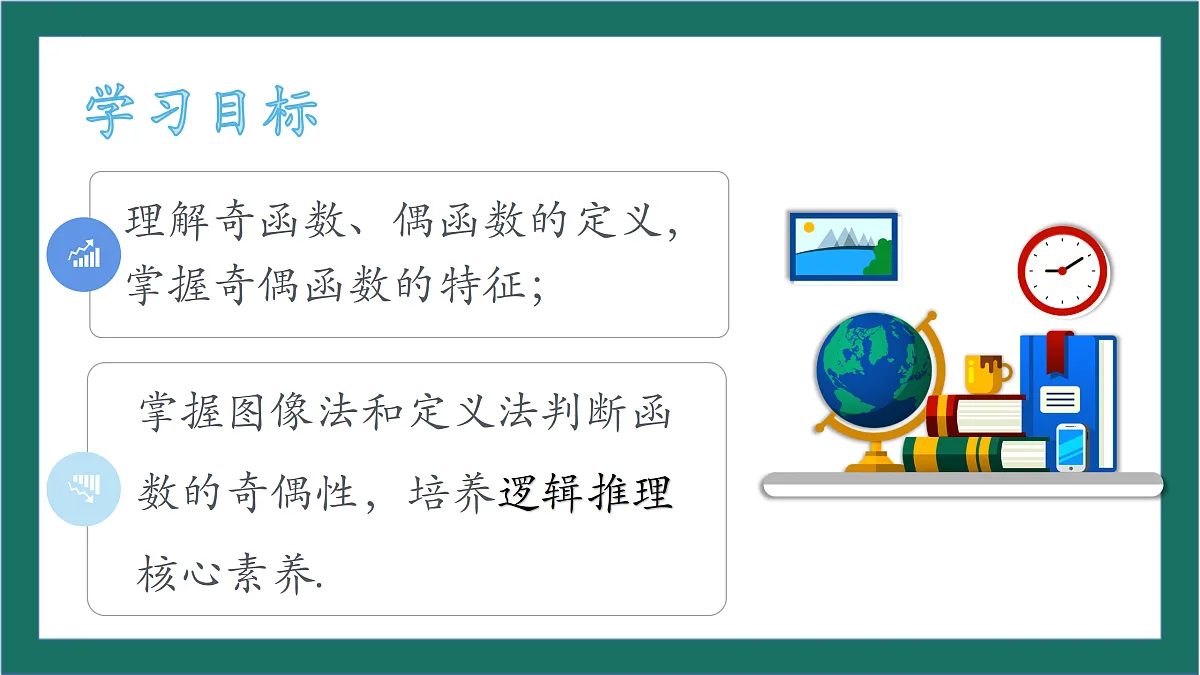 学习目标

理解奇函数、偶函数的定义，掌握奇偶函数的特征；

掌握图像法和定义法判断函数的奇偶性，培养逻辑推理核心素养.